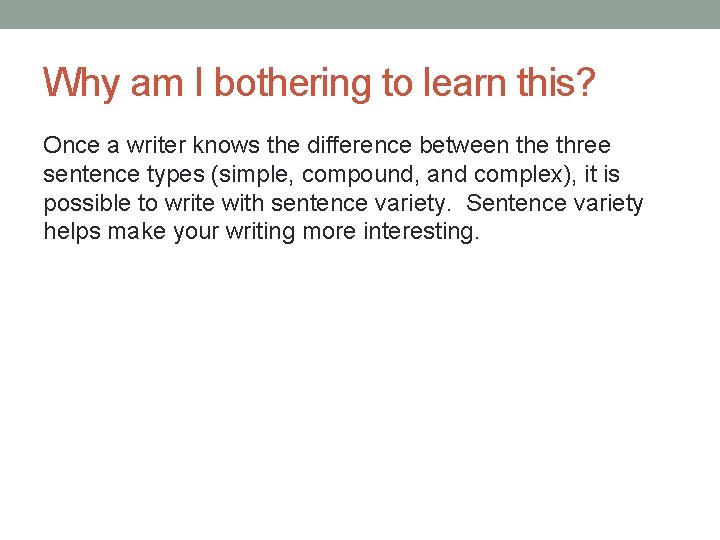 Why am I bothering to learn this?

Once a writer knows the difference between the three sentence types (simple, compound, and complex), it is possible to write with sentence variety.  Sentence variety helps make your writing more interesting.